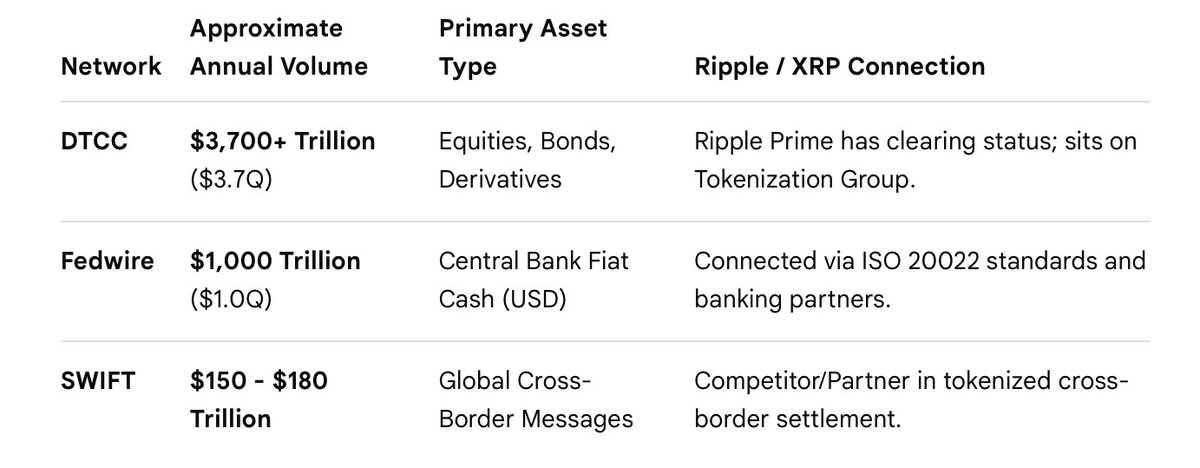 | Network | Approximate Annual Volume | Primary Asset Type | Ripple / XRP Connection |
|---|---|---|---|
| DTCC | $3,700+ Trillion ($3.7Q) | Equities, Bonds, Derivatives | Ripple Prime has clearing status; sits on Tokenization Group. |
| Fedwire | $1,000 Trillion ($1.0Q) | Central Bank Fiat Cash (USD) | Connected via ISO 20022 standards and banking partners. |
| SWIFT | $150 - $180 Trillion | Global Cross-Border Messages | Competitor/Partner in tokenized cross-border settlement. |